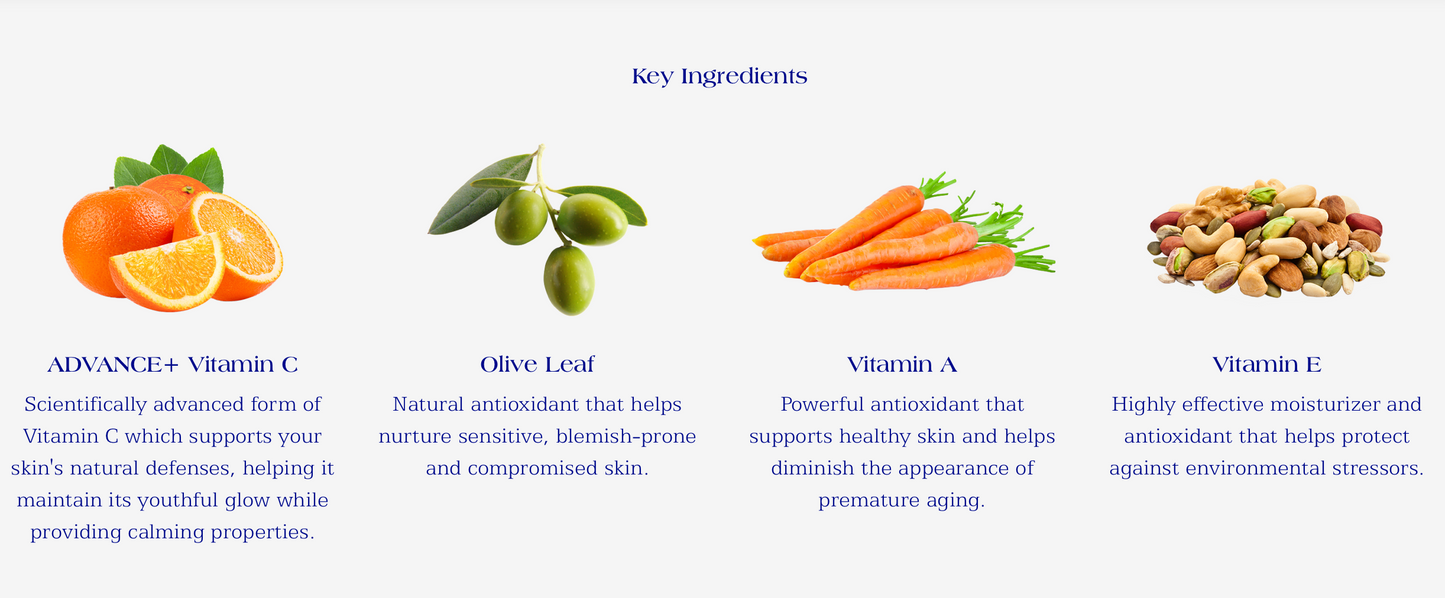 Key Ingredients

ADVANCE+ Vitamin C

Scientifically advanced form of Vitamin C which supports your skin's natural defenses, helping it maintain its youthful glow while providing calming properties.

Olive Leaf

Natural antioxidant that helps nurture sensitive, blemish-prone and compromised skin.

Vitamin A

Powerful antioxidant that supports healthy skin and helps diminish the appearance of premature aging.

Vitamin E

Highly effective moisturizer and antioxidant that helps protect against environmental stressors.